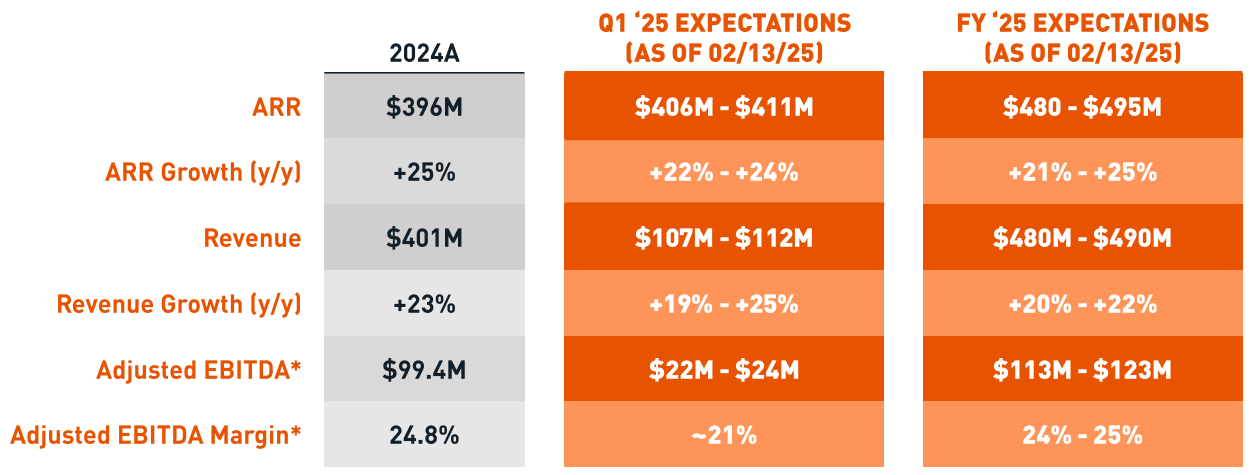 | | 2024A | Q1 ‘25 EXPECTATIONS (AS OF 02/13/25) | FY ‘25 EXPECTATIONS (AS OF 02/13/25) |
|---|---|---|---|
| ARR | \$396M | \$406M - \$411M | \$480 - \$495M |
| ARR Growth (y/y) | +25% | +22% - +24% | +21% - +25% |
| Revenue | \$401M | \$107M - \$112M | \$480M - \$490M |
| Revenue Growth (y/y) | +23% | +19% - +25% | +20% - +22% |
| Adjusted EBITDA* | \$99.4M | \$22M - \$24M | \$113M - \$123M |
| Adjusted EBITDA Margin* | 24.8% | ~21% | 24% - 25% |